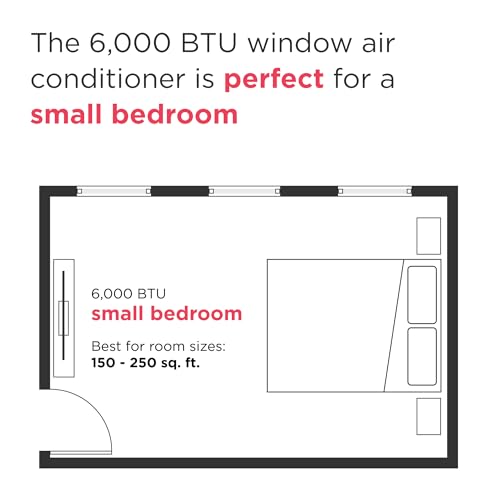 The 6,000 BTU window air conditioner is perfect for a small bedroom

6,000 BTU
small bedroom

Best for room sizes:
150 - 250 sq. ft.